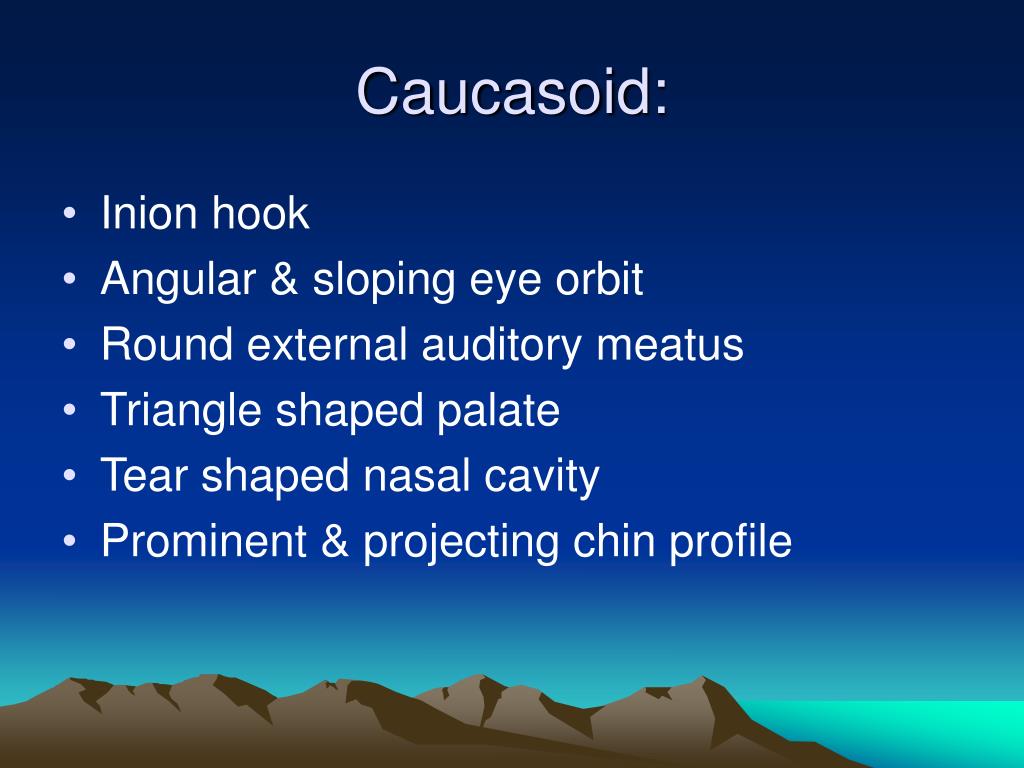 Caucasoid:

• Inion hook
• Angular & sloping eye orbit
• Round external auditory meatus
• Triangle shaped palate
• Tear shaped nasal cavity
• Prominent & projecting chin profile